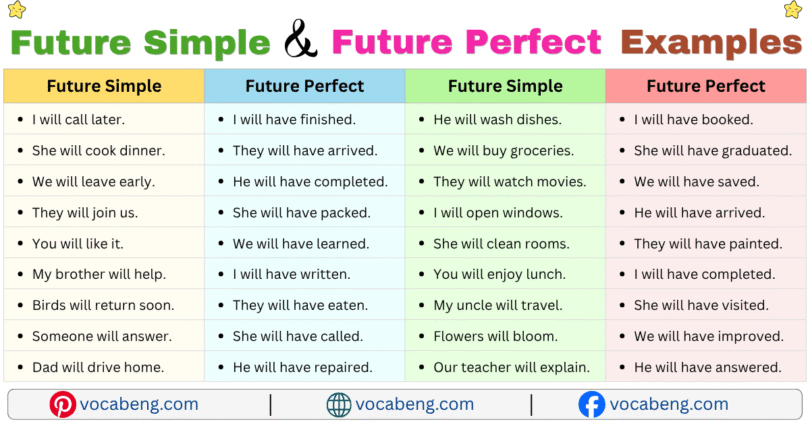 Future Simple & Future Perfect Examples

| Future Simple | Future Perfect | Future Simple | Future Perfect |
|---|---|---|---|
| • I will call later. | • I will have finished. | • He will wash dishes. | • I will have booked. |
| • She will cook dinner. | • They will have arrived. | • We will buy groceries. | • She will have graduated. |
| • We will leave early. | • He will have completed. | • They will watch movies. | • We will have saved. |
| • They will join us. | • She will have packed. | • I will open windows. | • He will have arrived. |
| • You will like it. | • We will have learned. | • She will clean rooms. | • They will have painted. |
| • My brother will help. | • I will have written. | • You will enjoy lunch. | • I will have completed. |
| • Birds will return soon. | • They will have eaten. | • My uncle will travel. | • She will have visited. |
| • Someone will answer. | • She will have called. | • Flowers will bloom. | • We will have improved. |
| • Dad will drive home. | • He will have repaired. | • Our teacher will explain. | • He will have answered. |

vocabeng.com | vocabeng.com | vocabeng.com